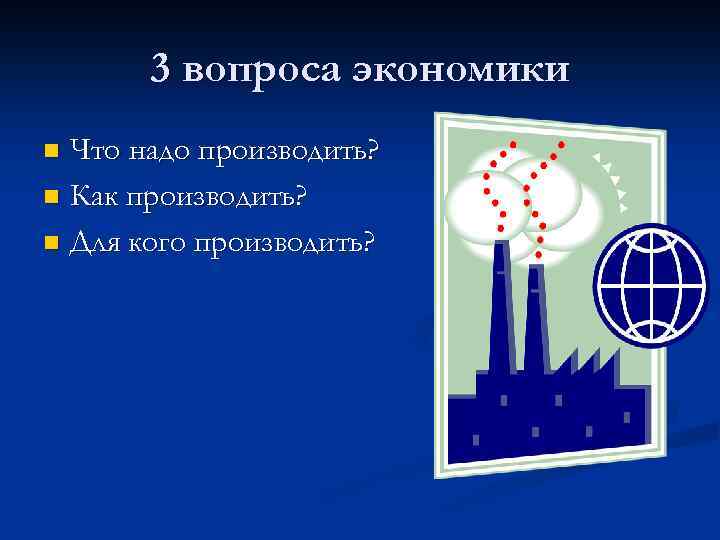 3 вопроса экономики

Что надо производить?
Как производить?
Для кого производить?